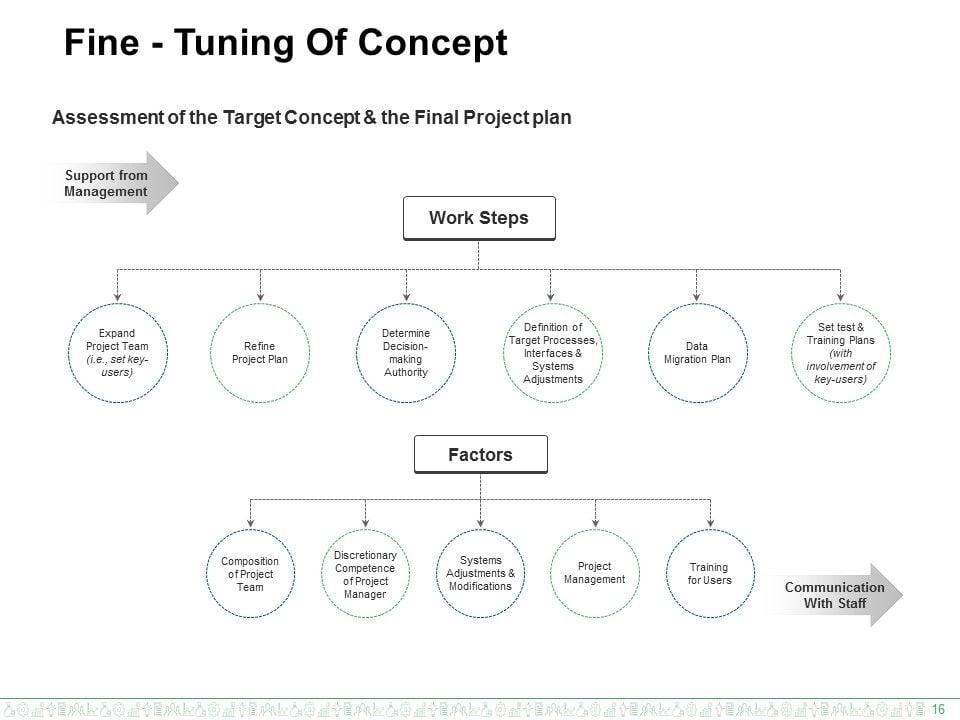 Fine - Tuning Of Concept

Assessment of the Target Concept & the Final Project plan

Support from Management

Work Steps

Expand Project Team (i.e., set key-users)

Refine Project Plan

Determine Decision-making Authority

Definition of Target Processes, Interfaces & Systems Adjustments

Data Migration Plan

Set test & Training Plans (with involvement of key-users)

Factors

Composition of Project Team

Discretionary Competence of Project Manager

Systems Adjustments & Modifications

Project Management

Training for Users

Communication With Staff

16